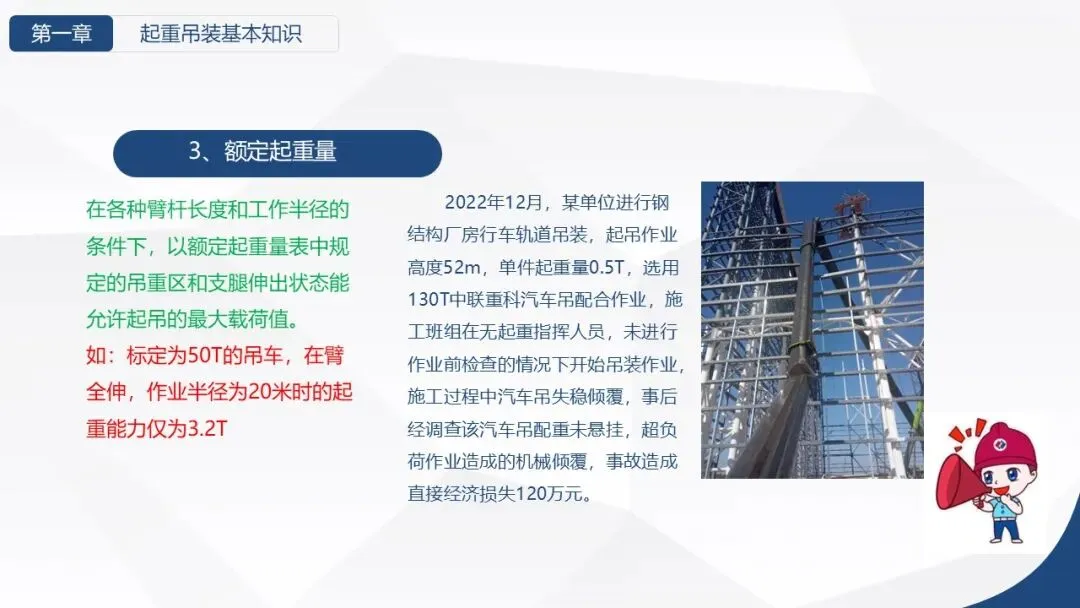 第一章　起重吊装基本知识

3、额定起重量

在各种臂杆长度和工作半径的条件下，以额定起重量表中规定的吊重区和支腿伸出状态能允许起吊的最大载荷值。

如：标定为50T的吊车，在臂全伸，作业半径为20米时的起重能力仅为3.2T

2022年12月，某单位进行钢结构厂房行车轨道吊装，起吊作业高度52m，单件起重量0.5T，选用130T中联重科汽车吊配合作业，施工班组在无起重指挥人员，未进行作业前检查的情况下开始吊装作业，施工过程中汽车吊失稳倾覆，事后经调查该汽车吊配重未悬挂，超负荷作业造成的机械倾覆，事故造成直接经济损失120万元。